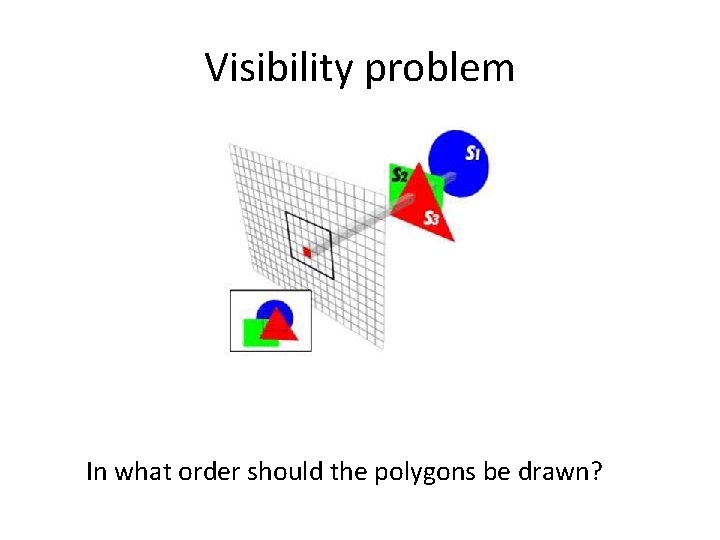 Visibility problem

$S_1$

$S_2$

$S_3$

In what order should the polygons be drawn?